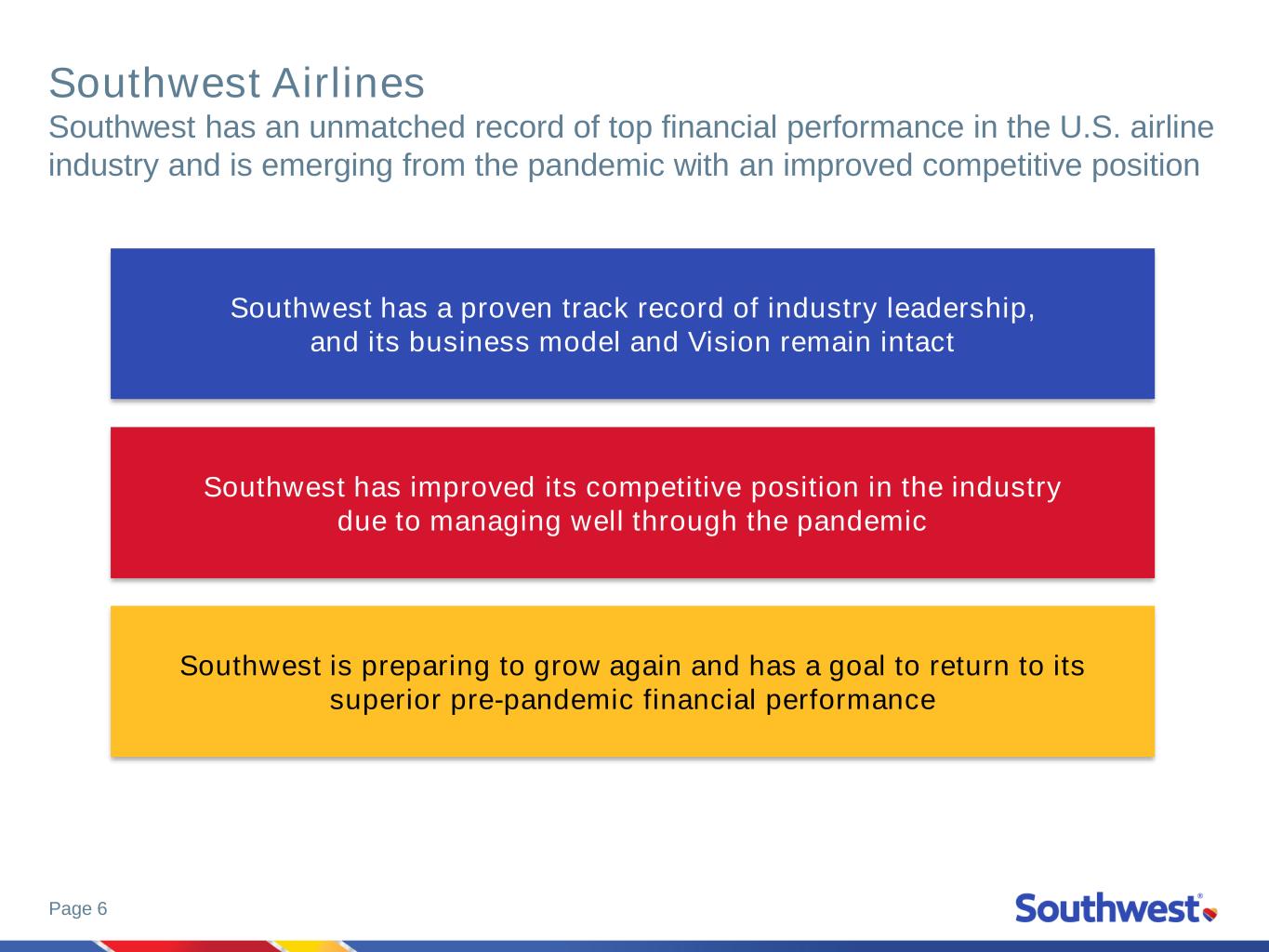 Southwest Airlines
Southwest has an unmatched record of top financial performance in the U.S. airline industry and is emerging from the pandemic with an improved competitive position

Southwest has a proven track record of industry leadership, and its business model and Vision remain intact

Southwest has improved its competitive position in the industry due to managing well through the pandemic

Southwest is preparing to grow again and has a goal to return to its superior pre-pandemic financial performance

Page 6

Southwest®